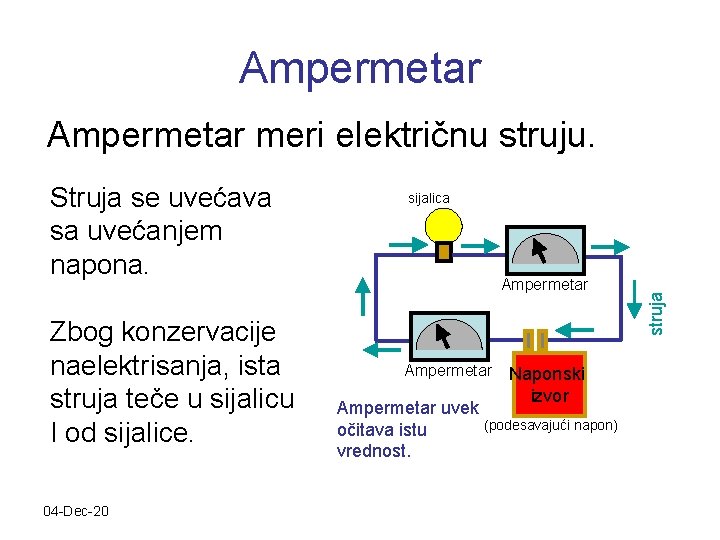 Ampermetar

Ampermetar meri električnu struju.

Struja se uvećava sa uvećanjem napona.

Zbog konzervacije naelektrisanja, ista struja teče u sijalicu I od sijalice.

sijalica

Ampermetar

struja

Ampermetar

Naponski izvor

(podesavajući napon)

Ampermetar uvek očitava istu vrednost.

04-Dec-20